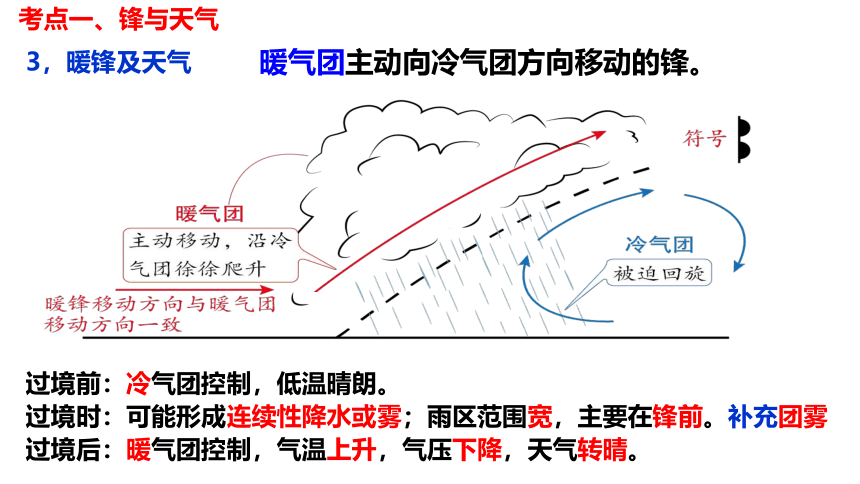 考点一、锋与天气

3，暖锋及天气　暖气团主动向冷气团方向移动的锋。

符号

暖气团

主动移动，沿冷气团徐徐爬升

暖锋移动方向与暖气团移动方向一致

冷气团

被迫回旋

过境前：冷气团控制，低温晴朗。

过境时：可能形成连续性降水或雾；雨区范围宽，主要在锋前。补充团雾

过境后：暖气团控制，气温上升，气压下降，天气转晴。